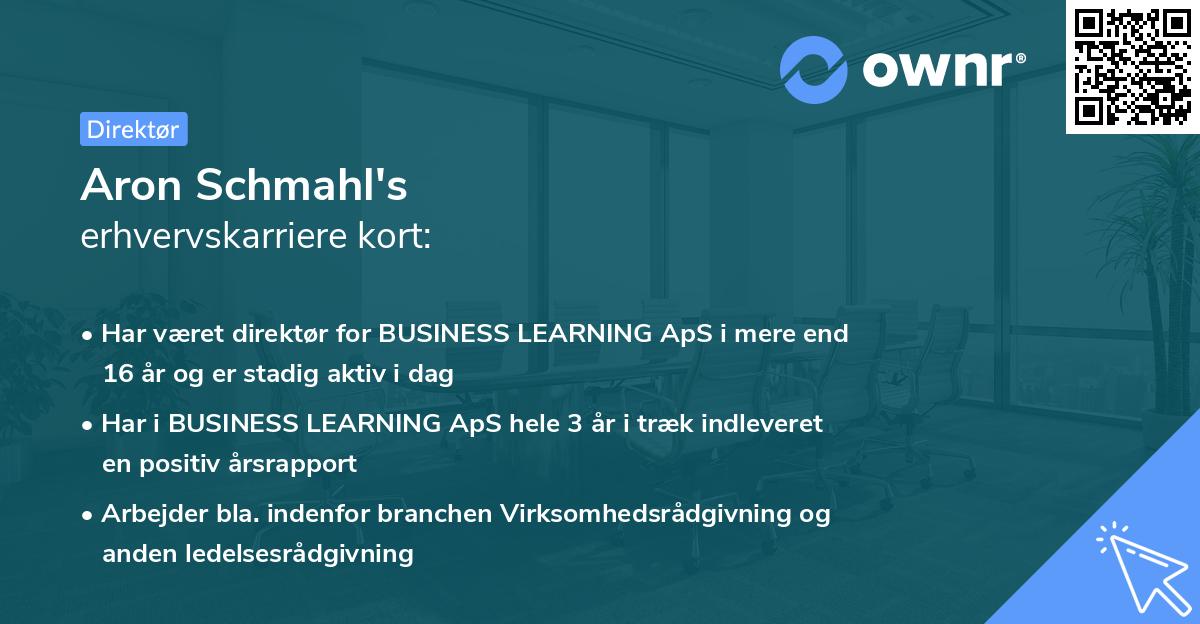 ownr®

Direktør

Aron Schmahl's
erhvervskarriere kort:

• Har været direktør for BUSINESS LEARNING ApS i mere end 16 år og er stadig aktiv i dag
• Har i BUSINESS LEARNING ApS hele 3 år i træk indleveret en positiv årsrapport
• Arbejder bla. indenfor branchen Virksomhedsrådgivning og anden ledelsesrådgivning